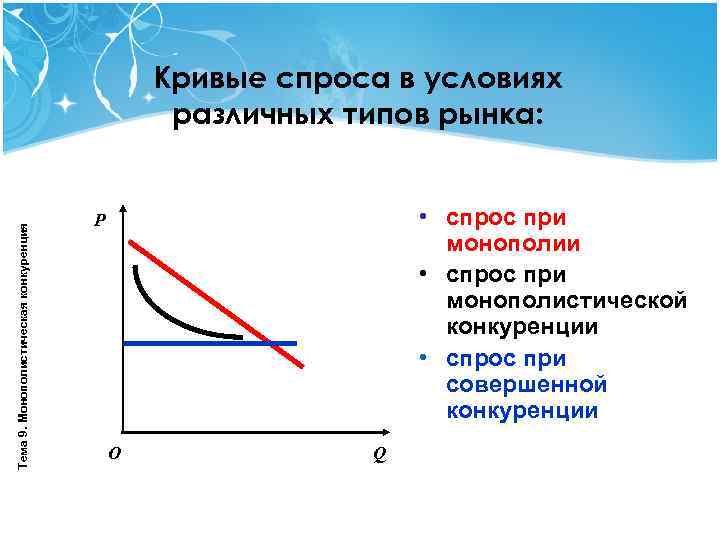 Кривые спроса в условиях различных типов рынка:

Тема 9. Монополистическая конкуренция

P

O

Q

• спрос при монополии
• спрос при монополистической конкуренции
• спрос при совершенной конкуренции